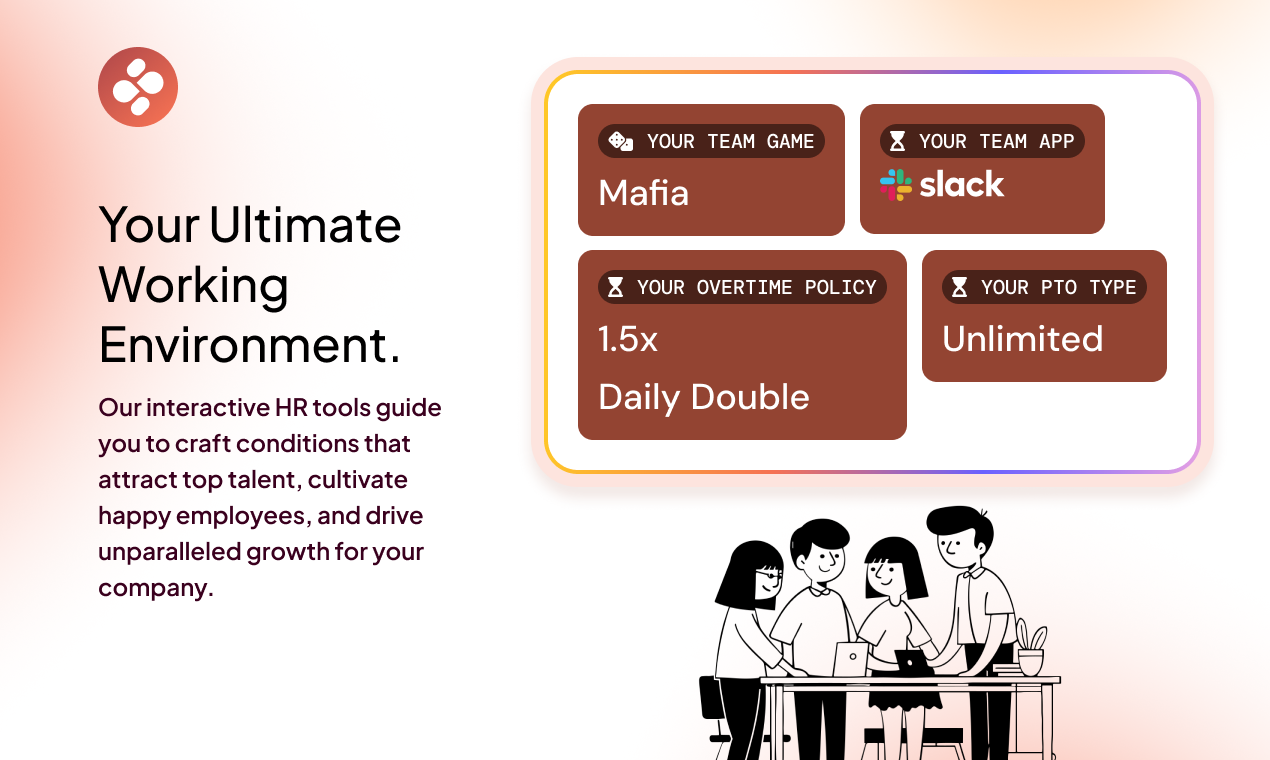 Your Ultimate Working Environment.

Our interactive HR tools guide you to craft conditions that attract top talent, cultivate happy employees, and drive unparalleled growth for your company.

YOUR TEAM GAME
Mafia

YOUR TEAM APP
slack

YOUR OVERTIME POLICY
1.5x
Daily Double

YOUR PTO TYPE
Unlimited